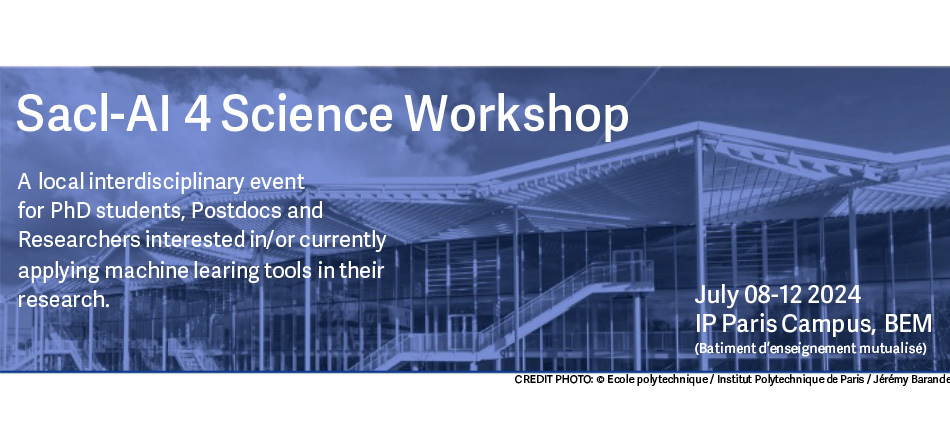 Sacl-AI 4 Science Workshop

A local interdisciplinary event for PhD students, Postdocs and Researchers interested in/or currently applying machine learing tools in their research.

July 08-12 2024
IP Paris Campus, BEM
(Batiment d'enseignement mutualisé)

CREDIT PHOTO: © Ecole polytechnique / Institut Polytechnique de Paris / Jérémy Barande